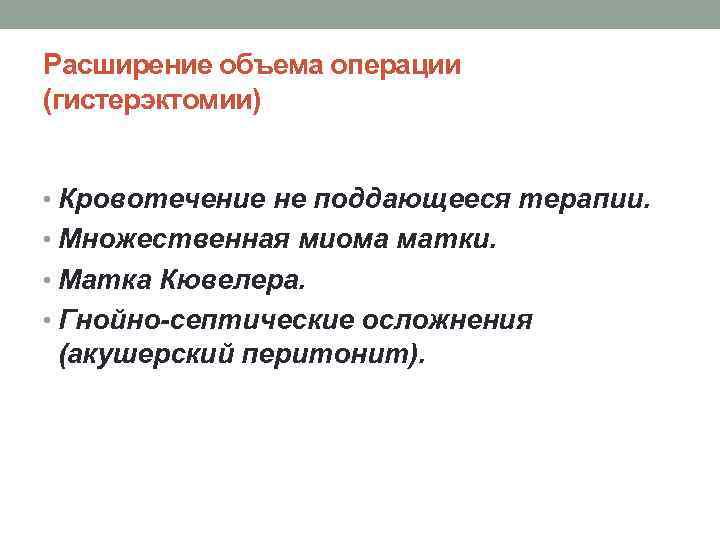 Расширение объема операции (гистерэктомии)

• Кровотечение не поддающееся терапии.
• Множественная миома матки.
• Матка Кювелера.
• Гнойно-септические осложнения (акушерский перитонит).